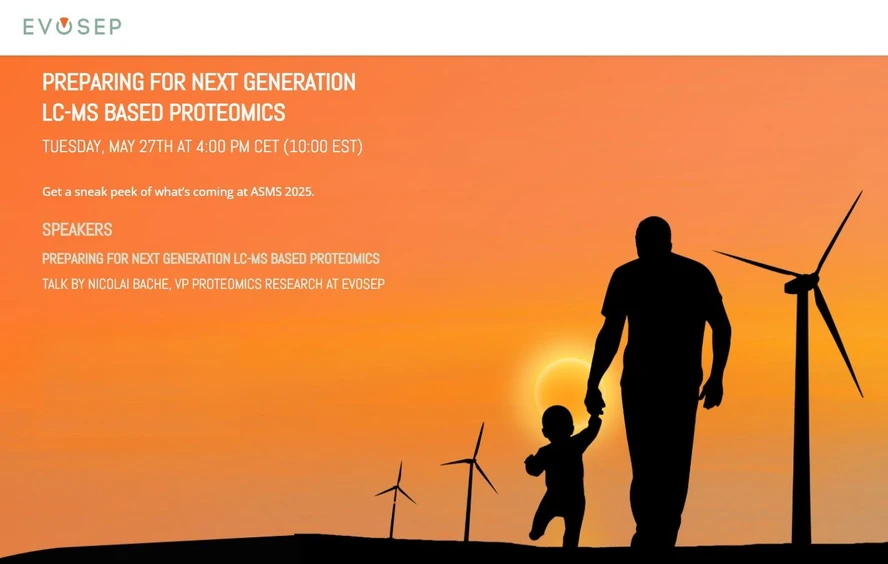 EVOSEP

PREPARING FOR NEXT GENERATION LC-MS BASED PROTEOMICS

TUESDAY, MAY 27TH AT 4:00 PM CET (10:00 EST)

Get a sneak peek of what's coming at ASMS 2025.

SPEAKERS

PREPARING FOR NEXT GENERATION LC-MS BASED PROTEOMICS

TALK BY NICOLAI BACHE, VP PROTEOMICS RESEARCH AT EVOSEP